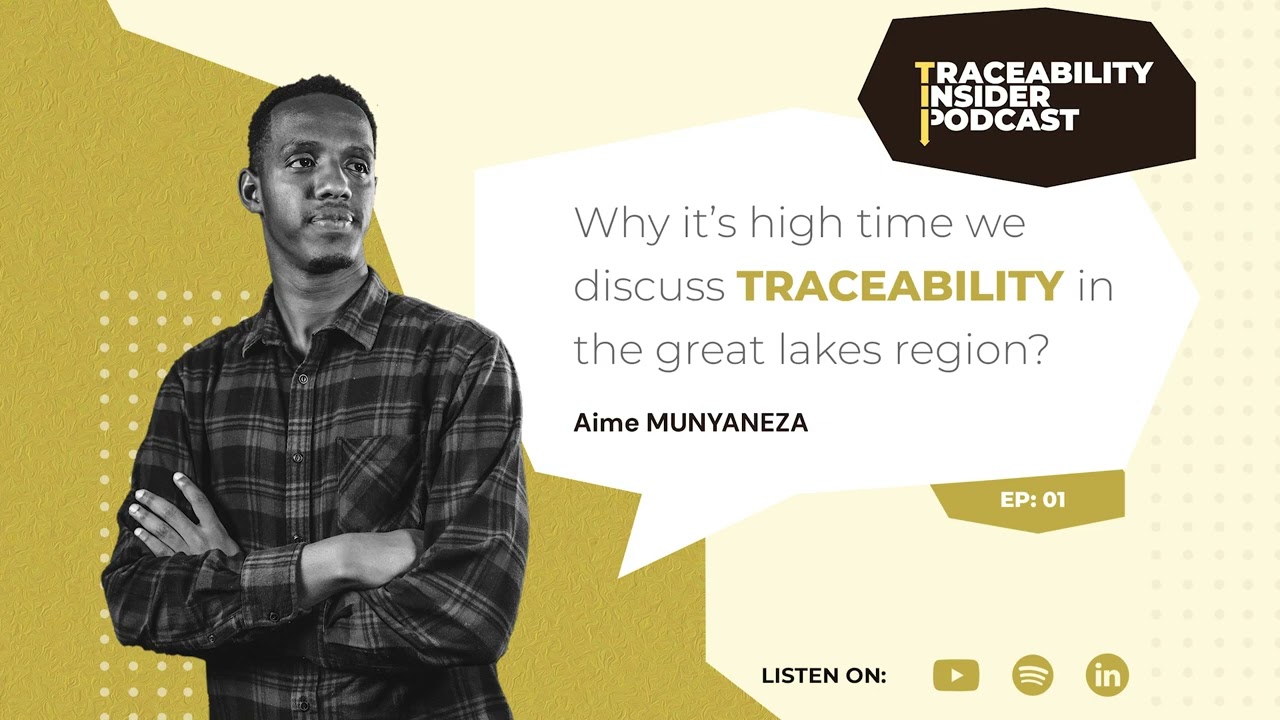 TRACEABILITY
INSIDER
PODCAST

Why it's high time we discuss TRACEABILITY in the great lakes region?

Aime MUNYANEZA

EP: 01

LISTEN ON:

in